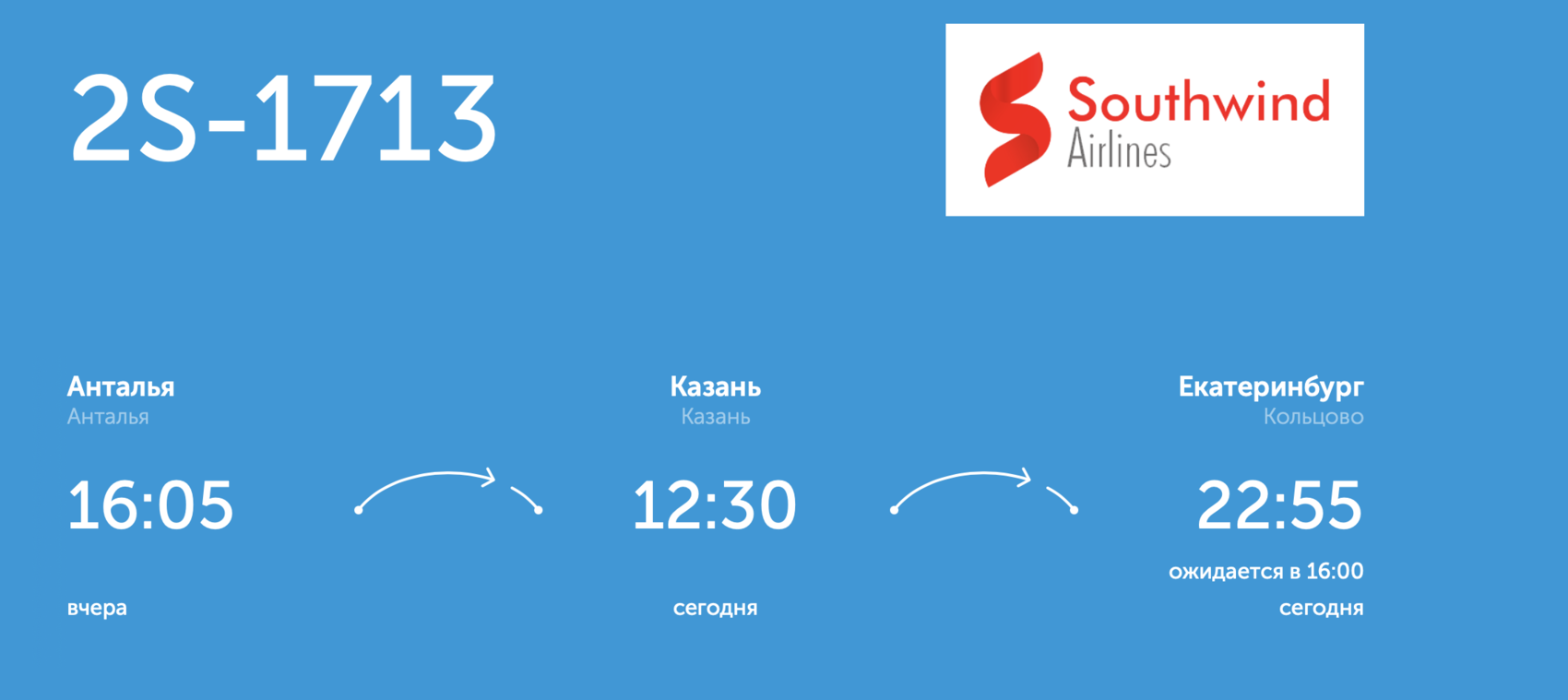 2S-1713

Southwind Airlines

Анталья
Анталья

16:05

вчера

Казань
Казань

12:30

сегодня

Екатеринбург
Кольцово

22:55

ожидается в 16:00
сегодня